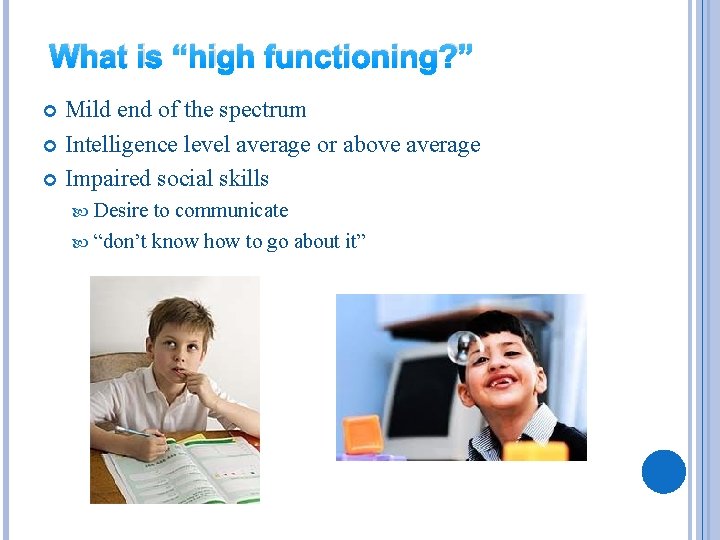 What is “high functioning?”

Mild end of the spectrum
Intelligence level average or above average
Impaired social skills
Desire to communicate
“don’t know how to go about it”